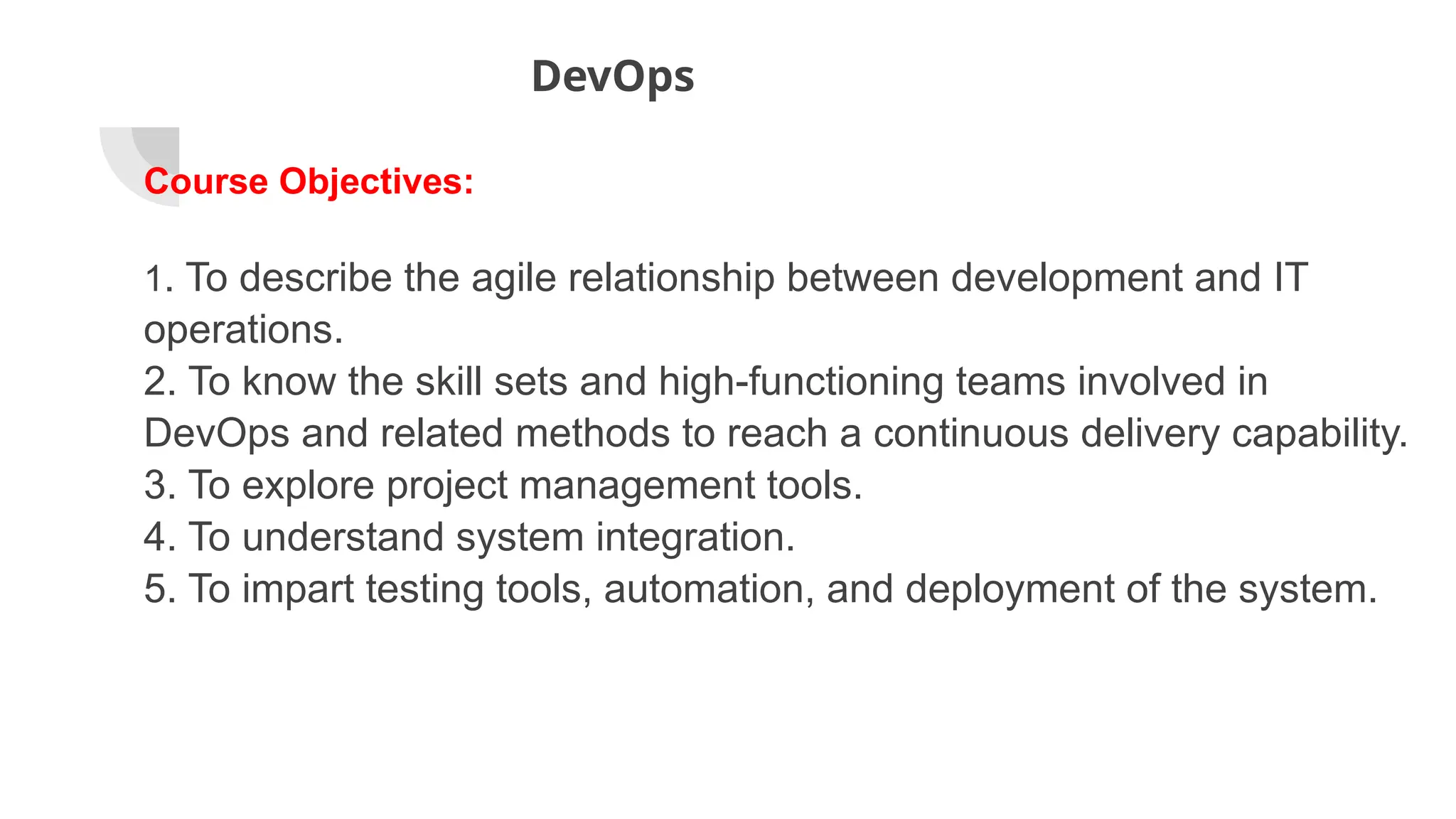 DevOps

Course Objectives:

1. To describe the agile relationship between development and IT operations.
2. To know the skill sets and high-functioning teams involved in DevOps and related methods to reach a continuous delivery capability.
3. To explore project management tools.
4. To understand system integration.
5. To impart testing tools, automation, and deployment of the system.